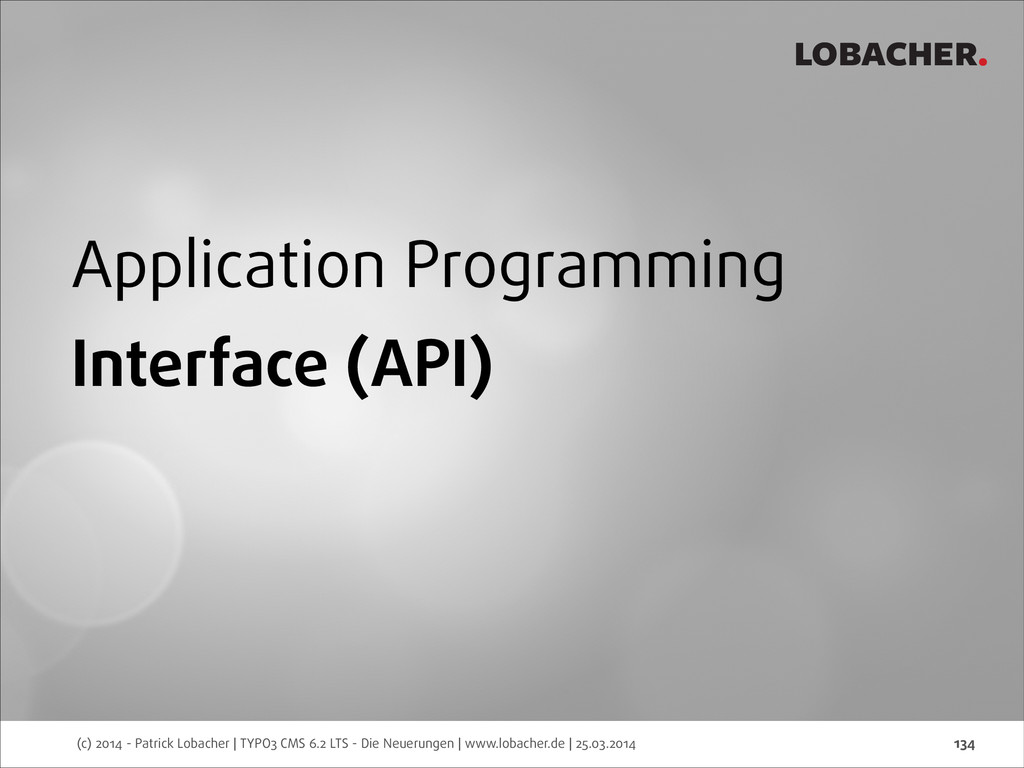 LOBACHER.

Application Programming
Interface (API)

(c) 2014 - Patrick Lobacher | TYPO3 CMS 6.2 LTS - Die Neuerungen | www.lobacher.de | 25.03.2014

134